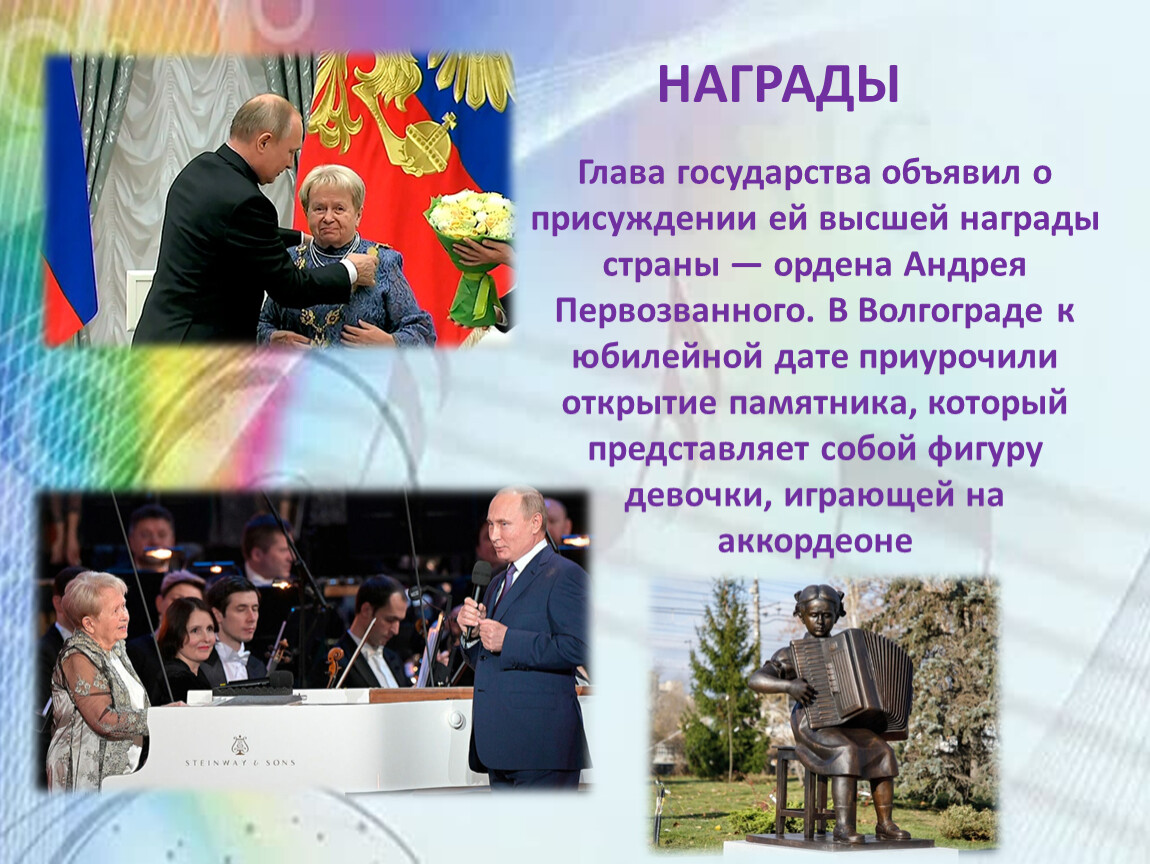 НАГРАДЫ

Глава государства объявил о присуждении ей высшей награды страны — ордена Андрея Первозванного. В Волгограде к юбилейной дате приурочили открытие памятника, который представляет собой фигуру девочки, играющей на аккордеоне

STEINWAY & SONS